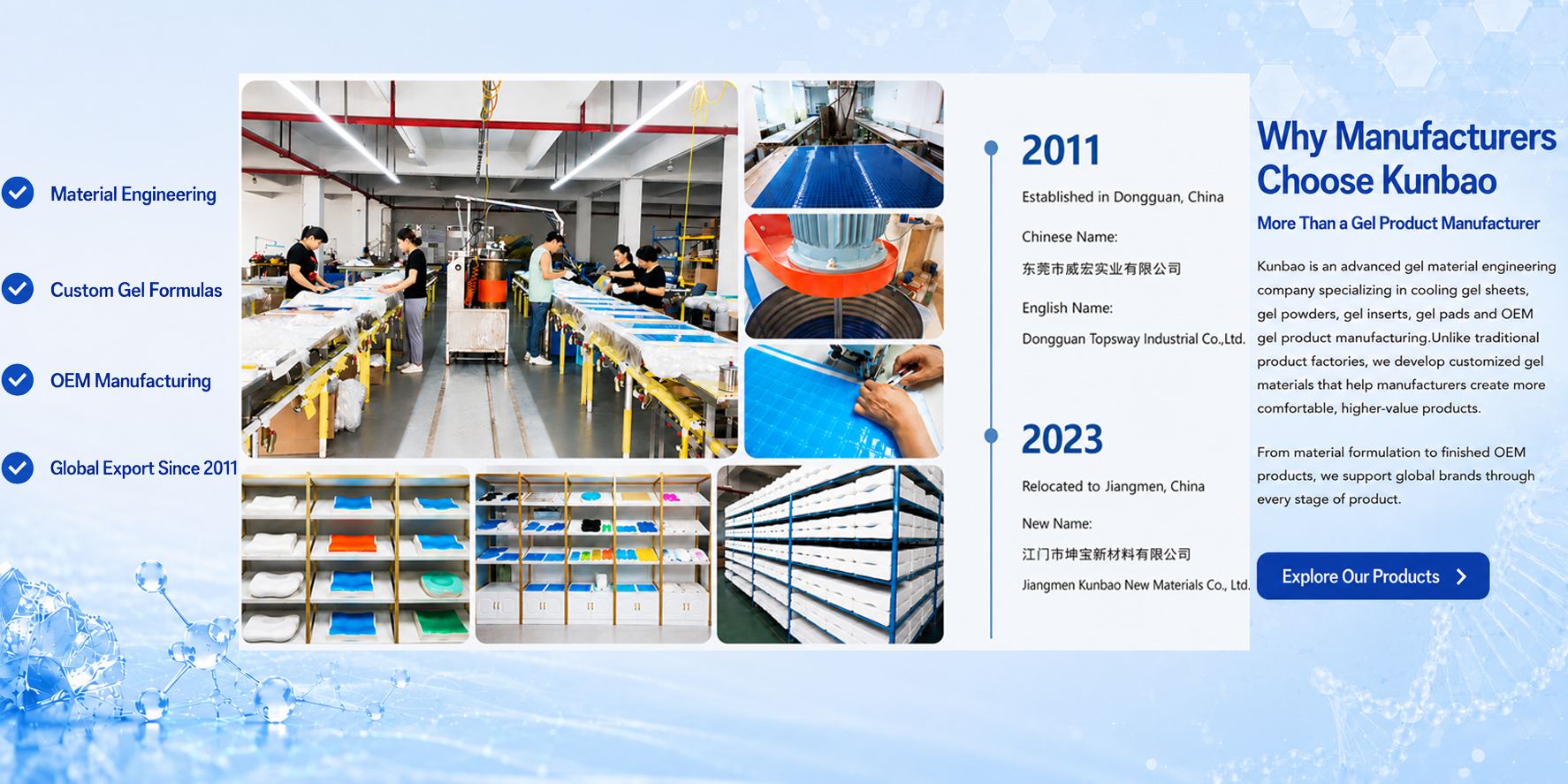 Material Engineering

Custom Gel Formulas

OEM Manufacturing

Global Export Since 2011

2011

Established in Dongguan, China

Chinese Name:

东莞市威宏实业有限公司

English Name:

Dongguan Topsway Industrial Co.,Ltd.

2023

Relocated to Jiangmen, China

New Name:

江门市坤宝新材料有限公司

Jiangmen Kunbao New Materials Co., Ltd.

Why Manufacturers Choose Kunbao

More Than a Gel Product Manufacturer

Kunbao is an advanced gel material engineering company specializing in cooling gel sheets, gel powders, gel inserts, gel pads and OEM gel product manufacturing.Unlike traditional product factories, we develop customized gel materials that help manufacturers create more comfortable, higher-value products.

From material formulation to finished OEM products, we support global brands through every stage of product.

Explore Our Products